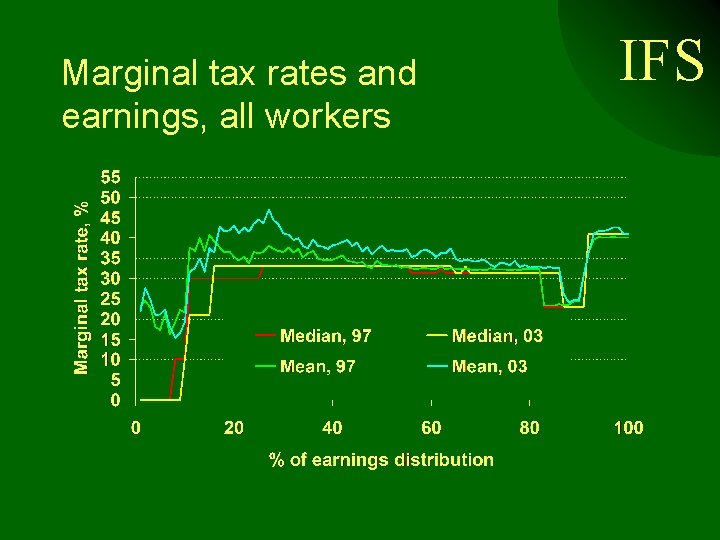 IFS

Marginal tax rates and earnings, all workers

Marginal tax rate, %

55
50
45
40
35
30
25
20
15
10
5
0

Median, 97
Median, 03
Mean, 97
Mean, 03

0
20
40
60
80
100

% of earnings distribution